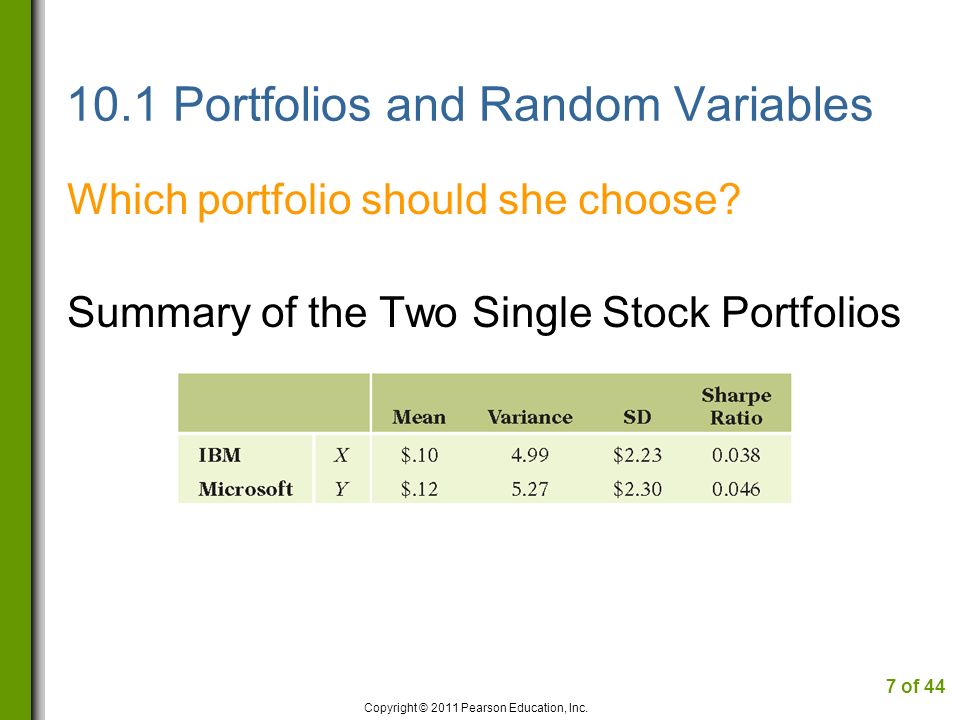 10.1 Portfolios and Random Variables

Which portfolio should she choose?

Summary of the Two Single Stock Portfolios

|  |  | Mean | Variance | SD | Sharpe Ratio |
|---|---|---|---|---|---|
| IBM | $X$ | \$.10 | 4.99 | \$2.23 | 0.038 |
| Microsoft | $Y$ | \$.12 | 5.27 | \$2.30 | 0.046 |

7 of 44

Copyright © 2011 Pearson Education, Inc.